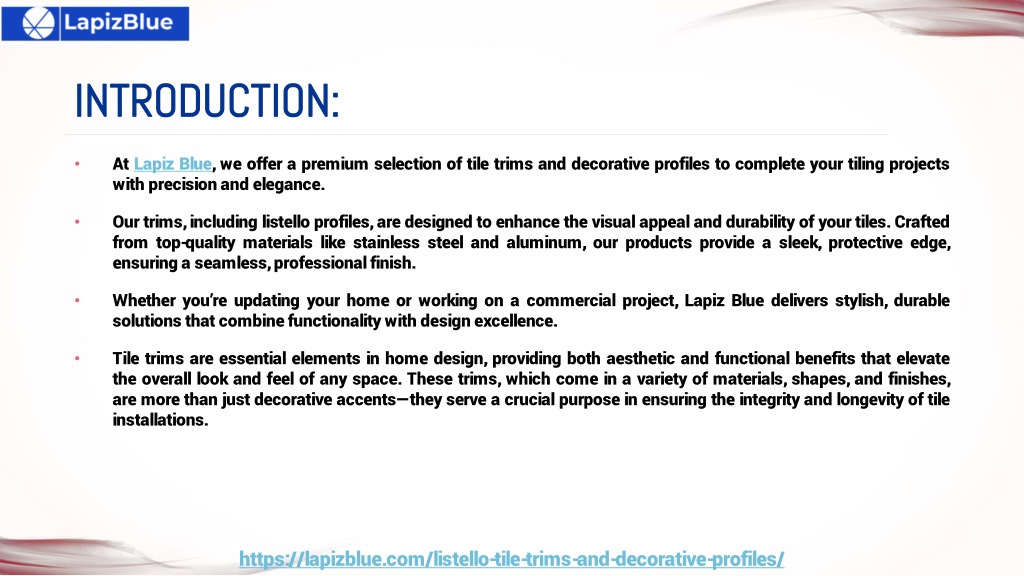 LapizBlue

INTRODUCTION:

• At Lapiz Blue, we offer a premium selection of tile trims and decorative profiles to complete your tiling projects with precision and elegance.

• Our trims, including listello profiles, are designed to enhance the visual appeal and durability of your tiles. Crafted from top-quality materials like stainless steel and aluminum, our products provide a sleek, protective edge, ensuring a seamless, professional finish.

• Whether you're updating your home or working on a commercial project, Lapiz Blue delivers stylish, durable solutions that combine functionality with design excellence.

• Tile trims are essential elements in home design, providing both aesthetic and functional benefits that elevate the overall look and feel of any space. These trims, which come in a variety of materials, shapes, and finishes, are more than just decorative accents—they serve a crucial purpose in ensuring the integrity and longevity of tile installations.

https://lapizblue.com/listello-tile-trims-and-decorative-profiles/